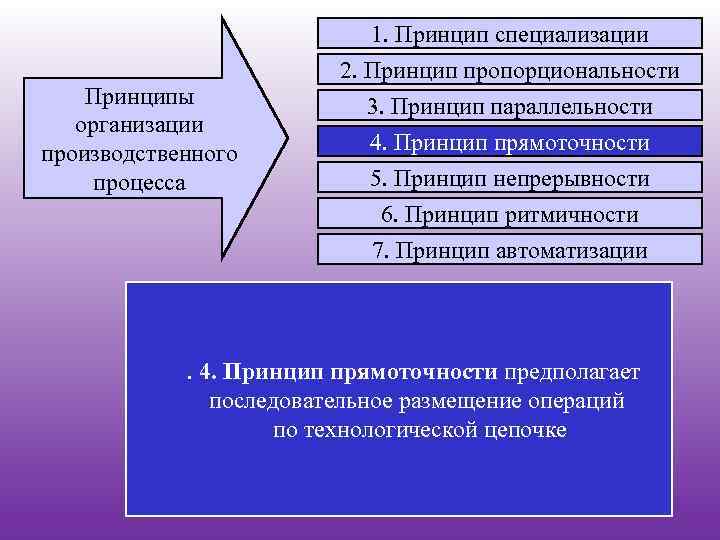 Принципы организации производственного процесса

1. Принцип специализации

2. Принцип пропорциональности

3. Принцип параллельности

4. Принцип прямоточности

5. Принцип непрерывности

6. Принцип ритмичности

7. Принцип автоматизации

. 4. Принцип прямоточности предполагает последовательное размещение операций по технологической цепочке